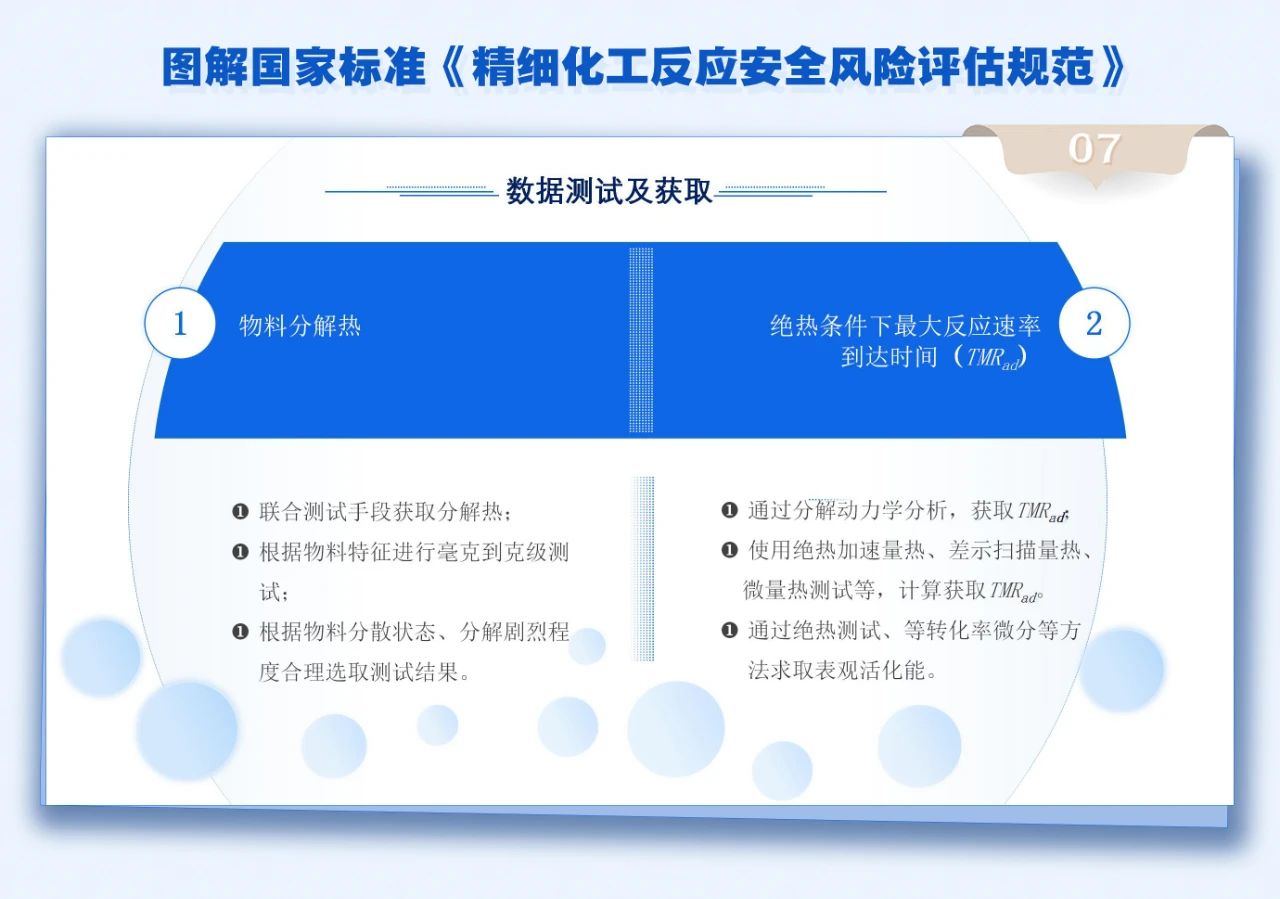 图解国家标准《精细化工反应安全风险评估规范》

07

数据测试及获取

1 物料分解热

绝热条件下最大反应速率到达时间（$TMR_{ad}$） 2

❶ 联合测试手段获取分解热；
❶ 根据物料特征进行毫克到克级测试；
❶ 根据物料分散状态、分解剧烈程度合理选取测试结果。

❶ 通过分解动力学分析，获取$TMR_{ad}$；
❶ 使用绝热加速量热、差示扫描量热、微量热测试等，计算获取$TMR_{ad}$。
❶ 通过绝热测试、等转化率微分等方法求取表观活化能。